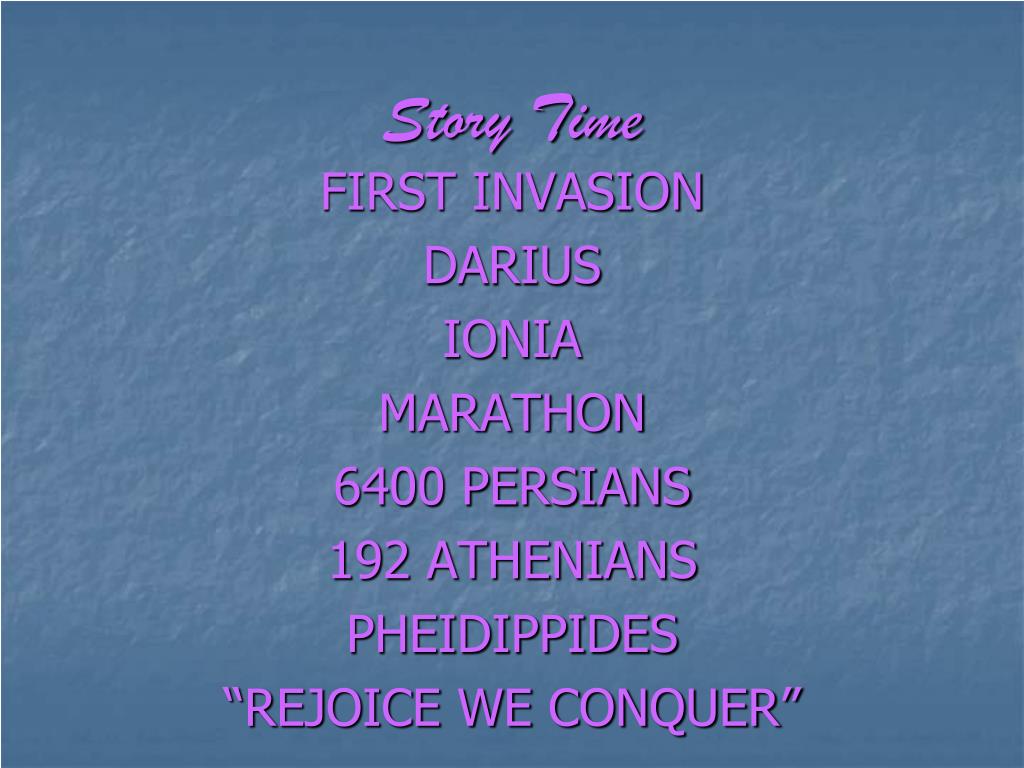 Story Time

FIRST INVASION

DARIUS

IONIA

MARATHON

6400 PERSIANS

192 ATHENIANS

PHEIDIPPIDES

“REJOICE WE CONQUER”